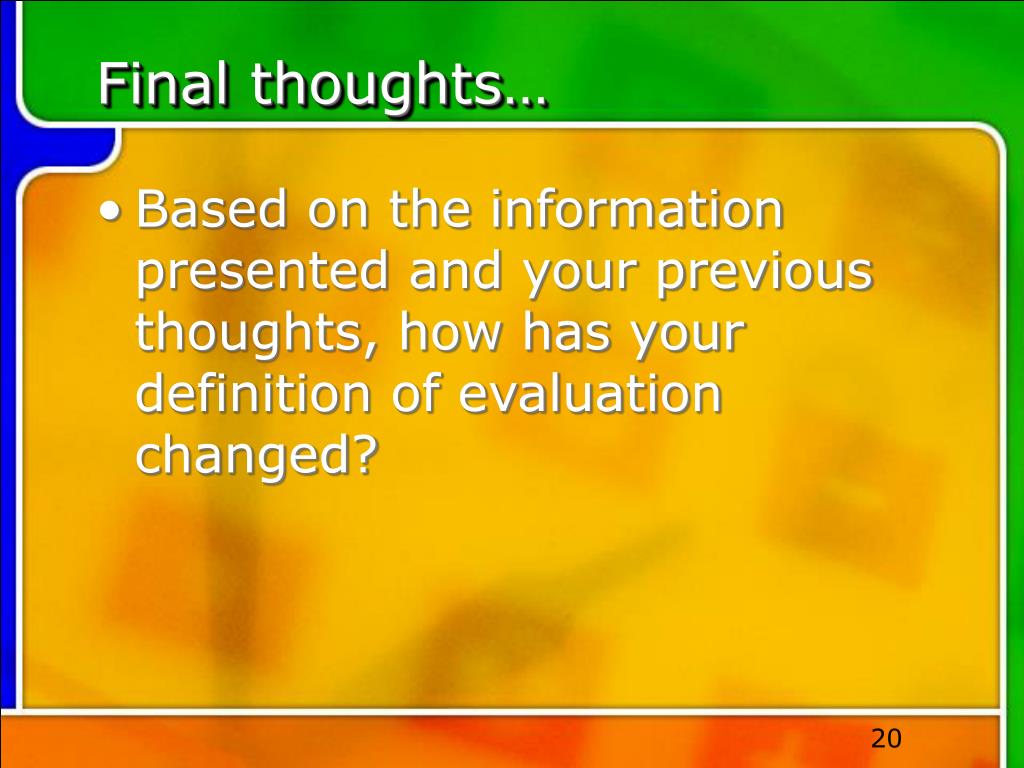 Final thoughts…

• Based on the information presented and your previous thoughts, how has your definition of evaluation changed?

20